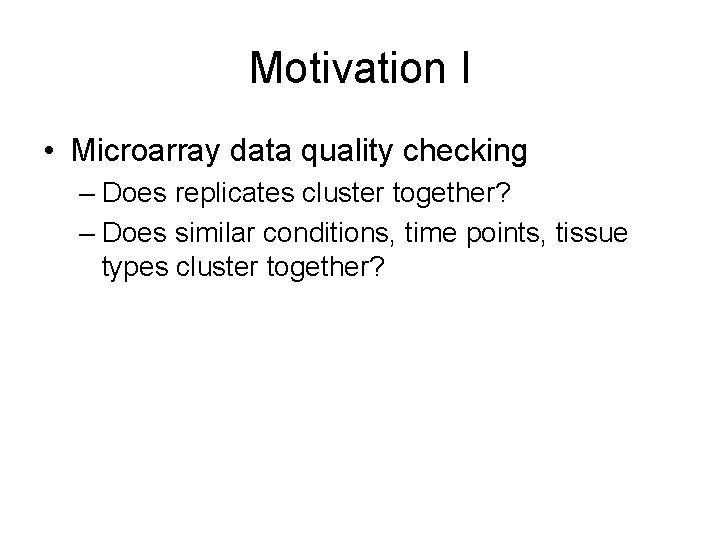 Motivation I

• Microarray data quality checking
– Does replicates cluster together?
– Does similar conditions, time points, tissue types cluster together?